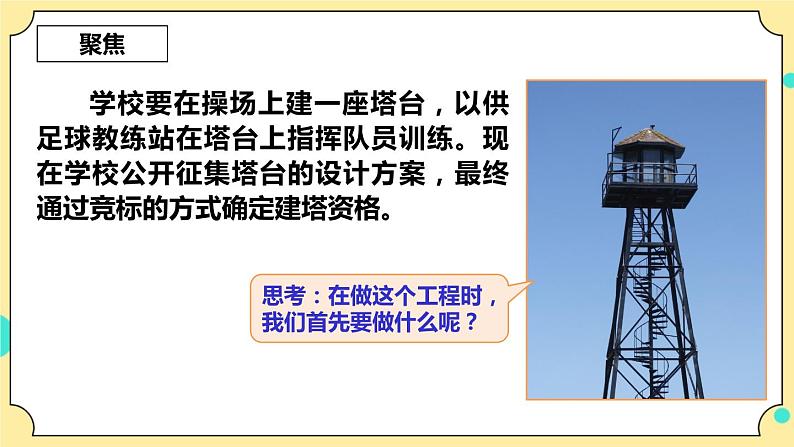 聚焦

学校要在操场上建一座塔台，以供足球教练站在塔台上指挥队员训练。现在学校公开征集塔台的设计方案，最终通过竞标的方式确定建塔资格。

思考：在做这个工程时，我们首先要做什么呢？